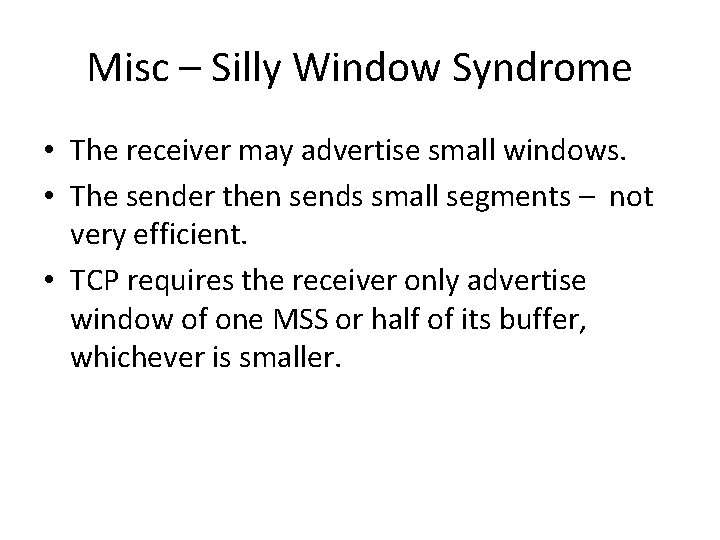 Misc – Silly Window Syndrome

• The receiver may advertise small windows.
• The sender then sends small segments – not very efficient.
• TCP requires the receiver only advertise window of one MSS or half of its buffer, whichever is smaller.